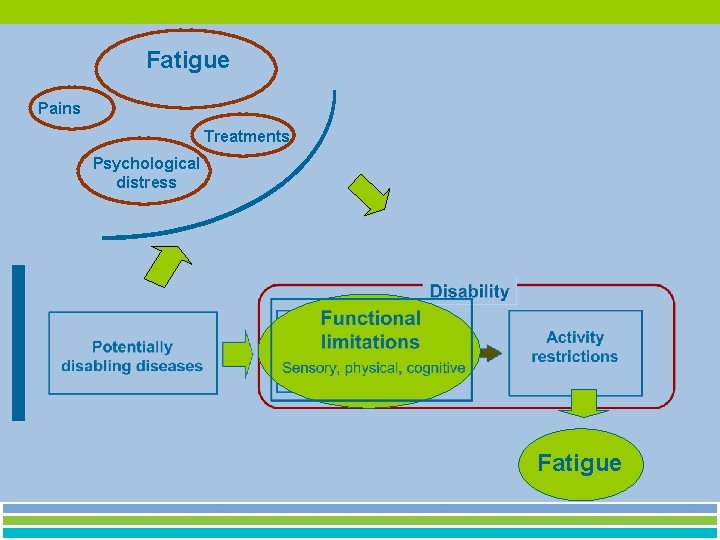 Fatigue

Pains

Treatments

Psychological distress

Disability

Potentially disabling diseases

Functional limitations

Sensory, physical, cognitive

Activity restrictions

Fatigue